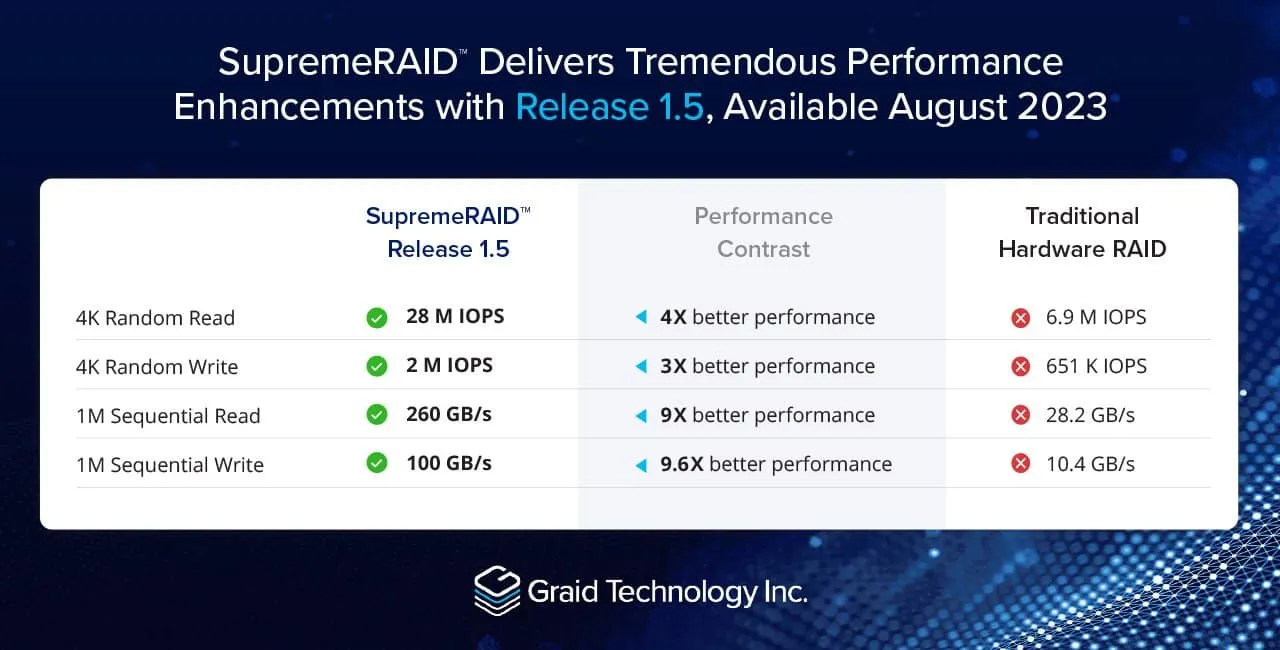 SupremeRAID™ Delivers Tremendous Performance Enhancements with Release 1.5, Available August 2023

| | SupremeRAID™ Release 1.5 | Performance Contrast | Traditional Hardware RAID |
|---|---|---|---|
| 4K Random Read | 28 M IOPS | 4X better performance | 6.9 M IOPS |
| 4K Random Write | 2 M IOPS | 3X better performance | 651 K IOPS |
| 1M Sequential Read | 260 GB/s | 9X better performance | 28.2 GB/s |
| 1M Sequential Write | 100 GB/s | 9.6X better performance | 10.4 GB/s |

Graid Technology Inc.